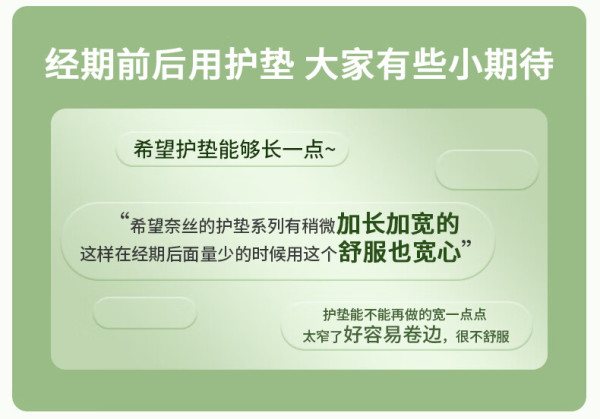 经期前后用护垫 大家有些小期待

希望护垫能够长一点~

“希望奈丝的护垫系列有稍微加长加宽的
这样在经期后面量少的时候用这个舒服也宽心”

护垫能不能再做的宽一点点
太窄了好容易卷边，很不舒服